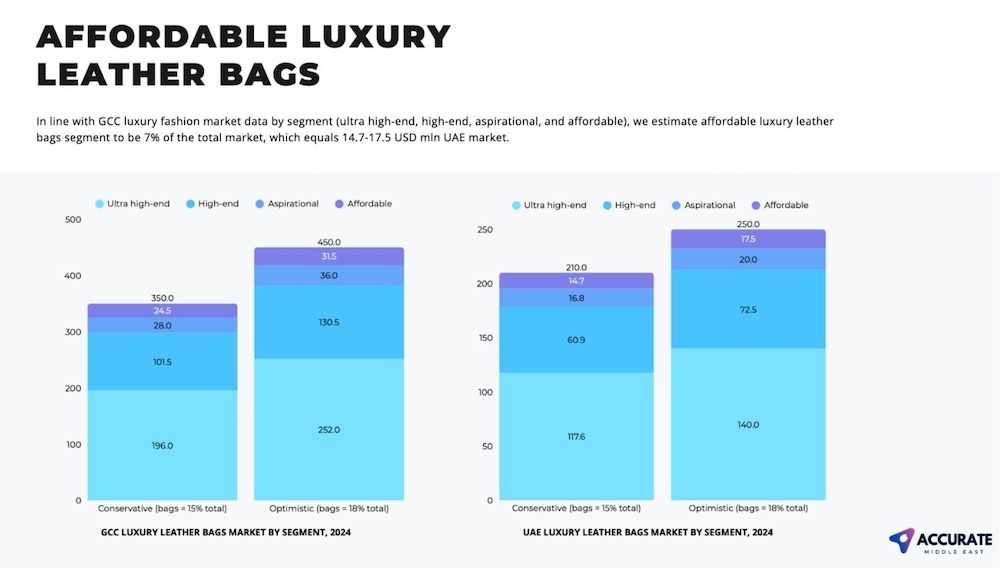 AFFORDABLE LUXURY LEATHER BAGS

In line with GCC luxury fashion market data by segment (ultra high-end, high-end, aspirational, and affordable), we estimate affordable luxury leather bags segment to be 7% of the total market, which equals 14.7-17.5 USD mln UAE market.

Ultra high-end High-end Aspirational Affordable

500
400
300
200
100
0

350.0
24.5
28.0
101.5
196.0

450.0
31.5
36.0
130.5
252.0

Conservative (bags = 15% total)
Optimistic (bags = 18% total)

GCC LUXURY LEATHER BAGS MARKET BY SEGMENT, 2024

Ultra high-end High-end Aspirational Affordable

250
200
150
100
50
0

210.0
14.7
16.8
60.9
117.6

250.0
17.5
20.0
72.5
140.0

Conservative (bags = 15% total)
Optimistic (bags = 18% total)

UAE LUXURY LEATHER BAGS MARKET BY SEGMENT, 2024

ACCURATE
MIDDLE EAST